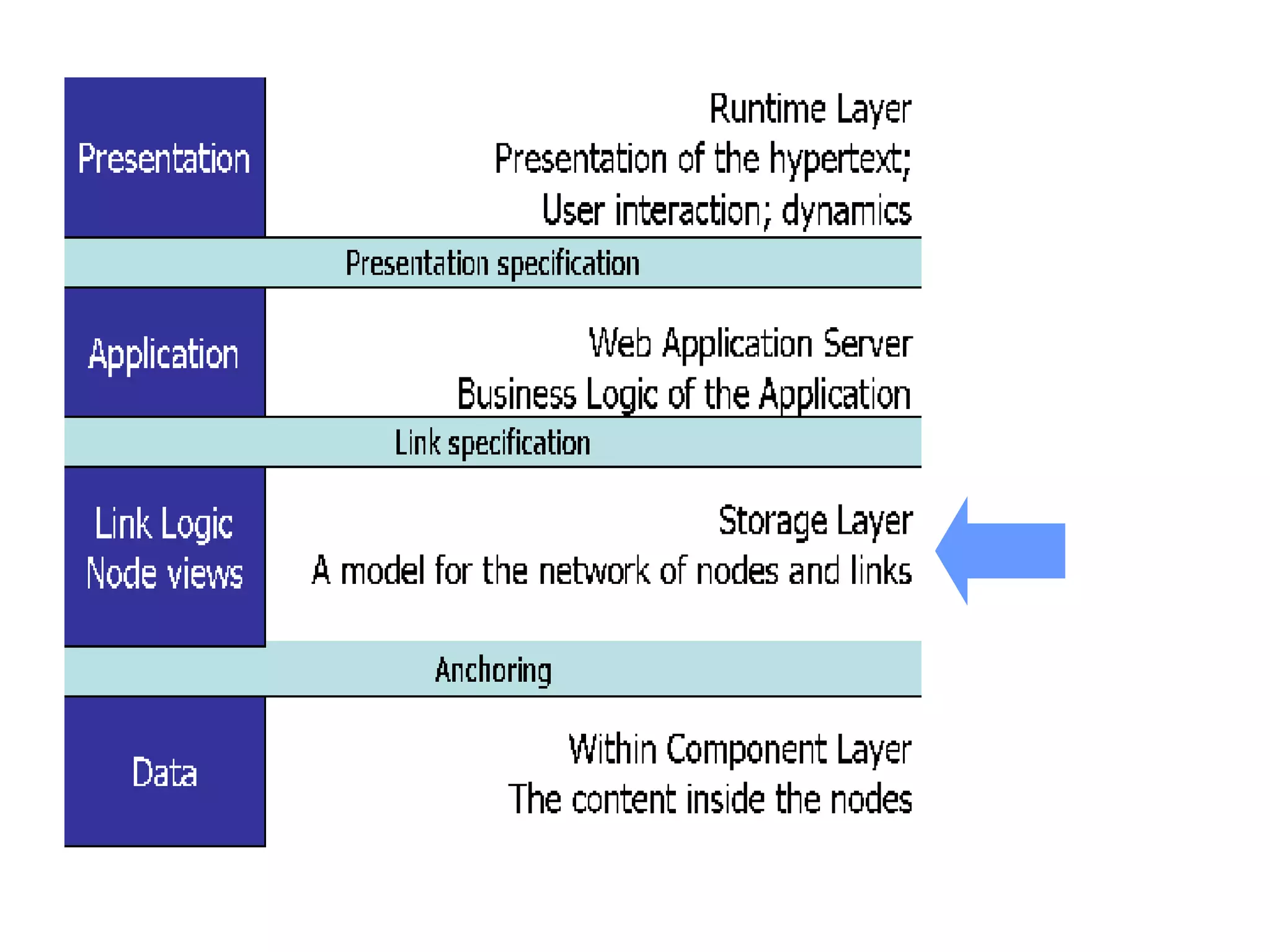 Presentation

Runtime Layer
Presentation of the hypertext;
User interaction; dynamics

Presentation specification

Application

Web Application Server
Business Logic of the Application

Link specification

Link Logic
Node views

Storage Layer
A model for the network of nodes and links

Anchoring

Data

Within Component Layer
The content inside the nodes